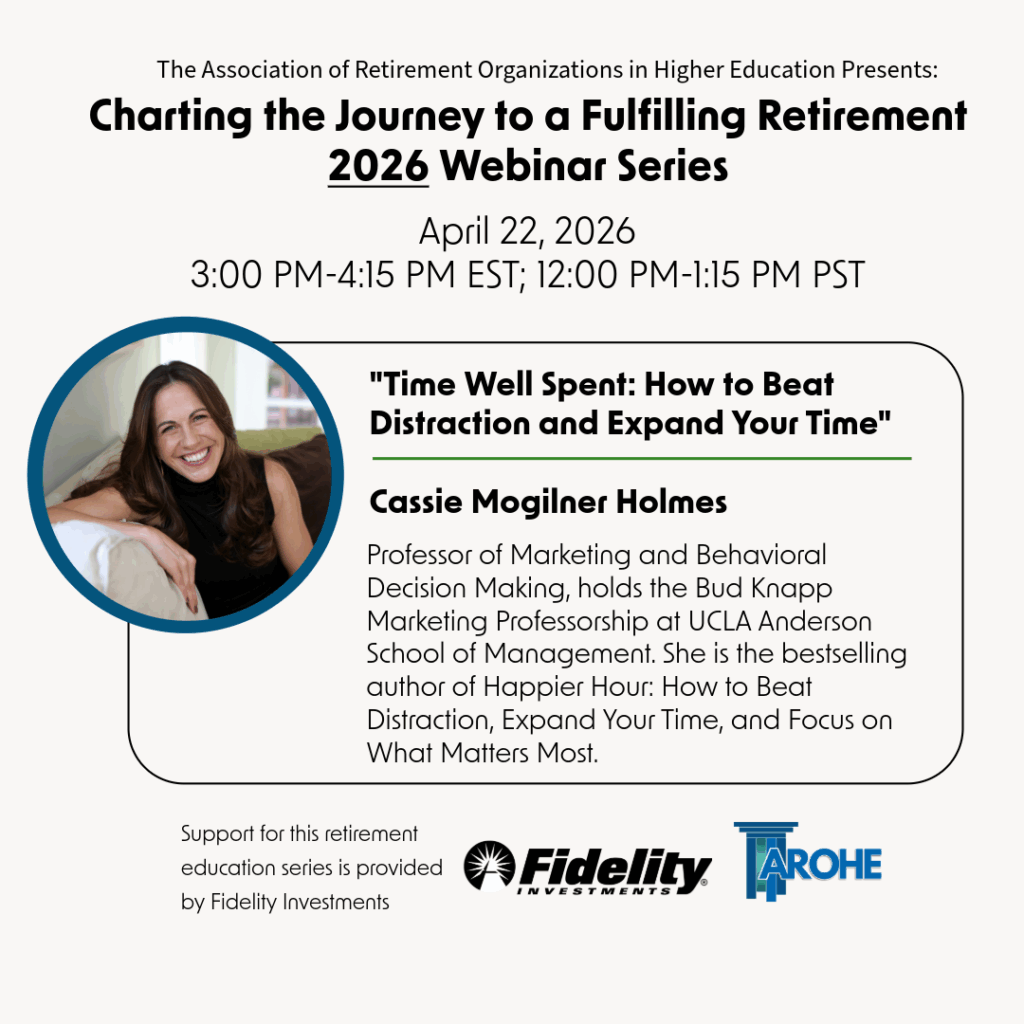 The Association of Retirement Organizations in Higher Education Presents:
Charting the Journey to a Fulfilling Retirement
2026 Webinar Series

April 22, 2026
3:00 PM-4:15 PM EST; 12:00 PM-1:15 PM PST

"Time Well Spent: How to Beat Distraction and Expand Your Time"

Cassie Mogilner Holmes

Professor of Marketing and Behavioral Decision Making, holds the Bud Knapp Marketing Professorship at UCLA Anderson School of Management. She is the bestselling author of Happier Hour: How to Beat Distraction, Expand Your Time, and Focus on What Matters Most.

Support for this retirement education series is provided by Fidelity Investments

Fidelity INVESTMENTS

AROHE